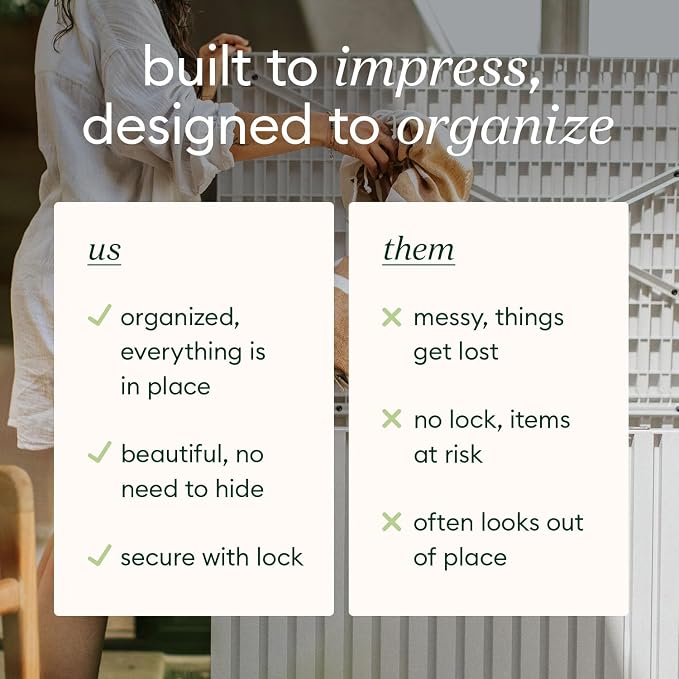 built to impress, designed to organize

us

✓ organized, everything is in place

✓ beautiful, no need to hide

✓ secure with lock

them

✕ messy, things get lost

✕ no lock, items at risk

✕ often looks out of place